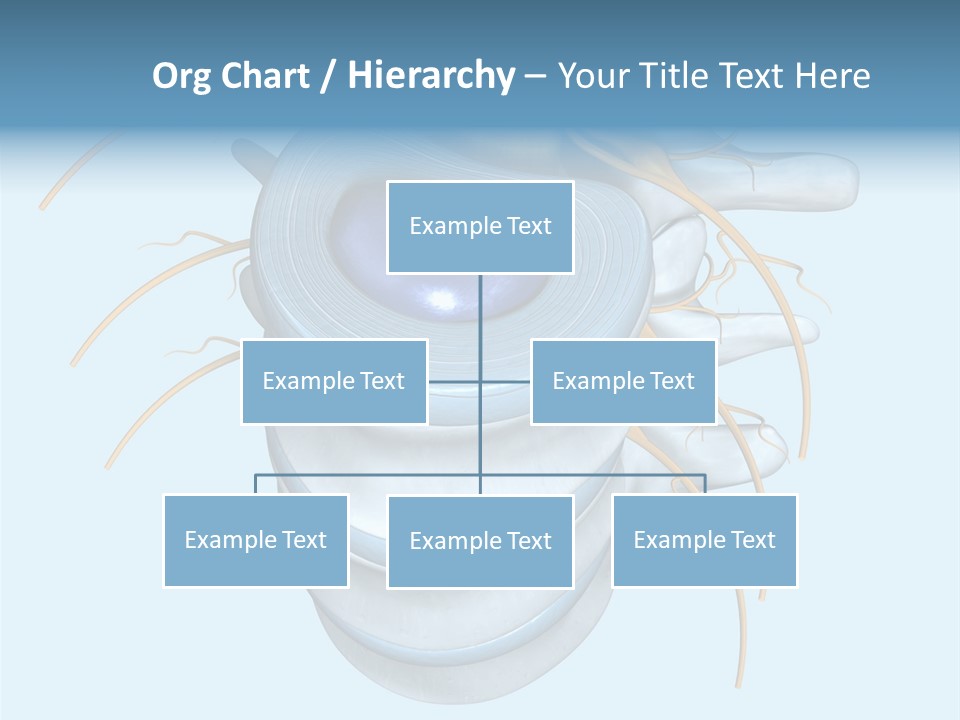 Org Chart / Hierarchy – Your Title Text Here

Example Text

Example Text

Example Text

Example Text

Example Text

Example Text